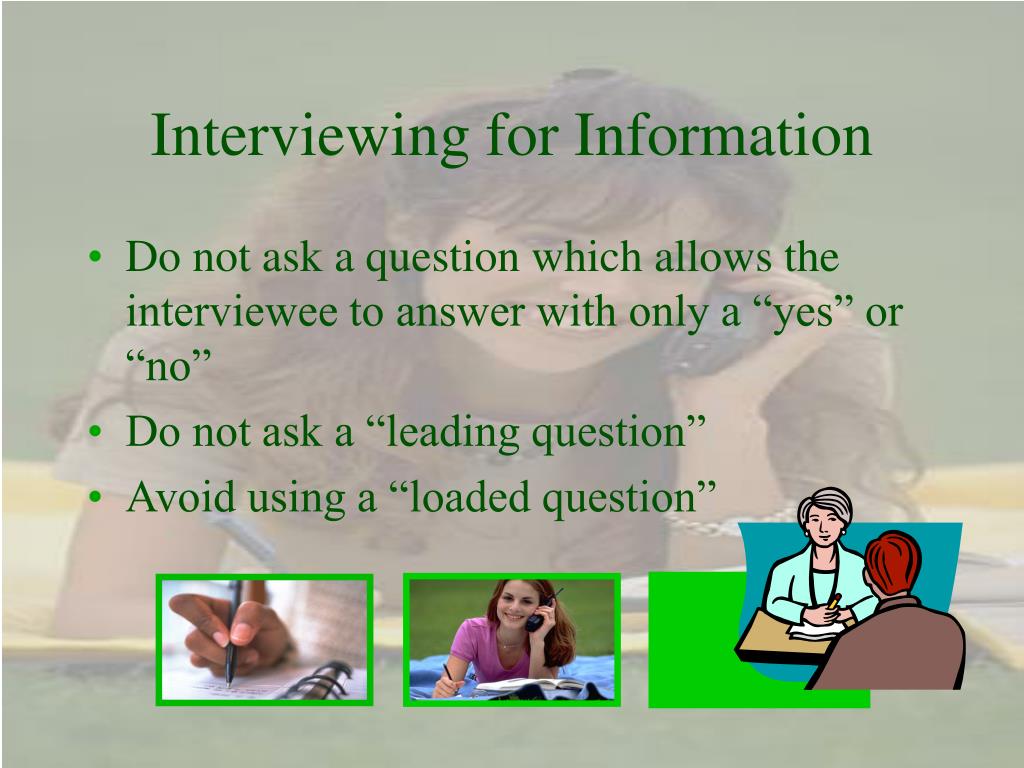 Interviewing for Information

• Do not ask a question which allows the interviewee to answer with only a “yes” or “no”
• Do not ask a “leading question”
• Avoid using a “loaded question”